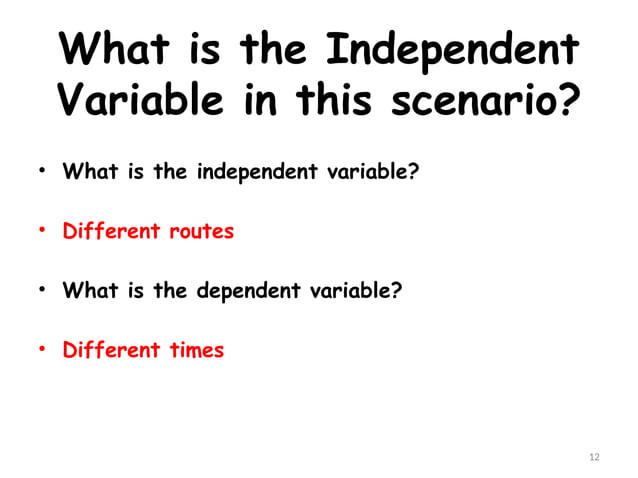 What is the Independent Variable in this scenario?

• What is the independent variable?

• Different routes

• What is the dependent variable?

• Different times

12